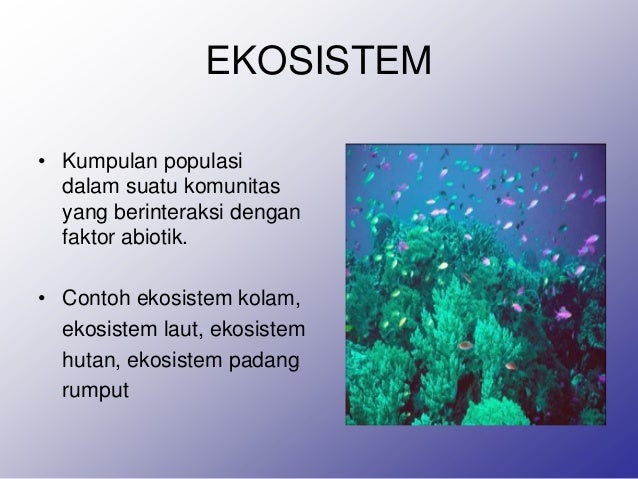 EKOSISTEM

• Kumpulan populasi dalam suatu komunitas yang berinteraksi dengan faktor abiotik.

• Contoh ekosistem kolam, ekosistem laut, ekosistem hutan, ekosistem padang rumput